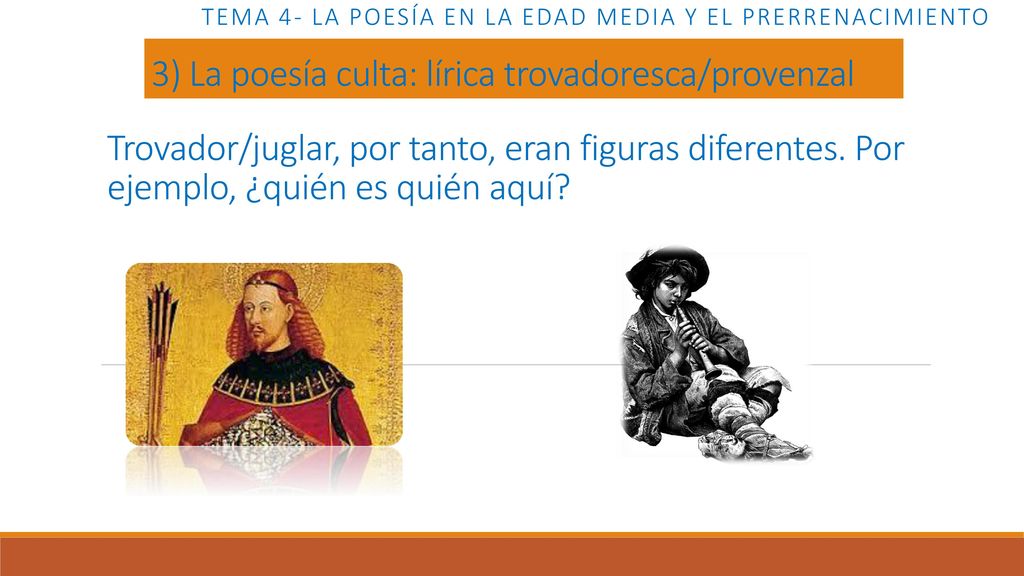 TEMA 4- LA POESÍA EN LA EDAD MEDIA Y EL PRERRENACIMIENTO

3) La poesía culta: lírica trovadoresca/provenzal

Trovador/juglar, por tanto, eran figuras diferentes. Por ejemplo, ¿quién es quién aquí?